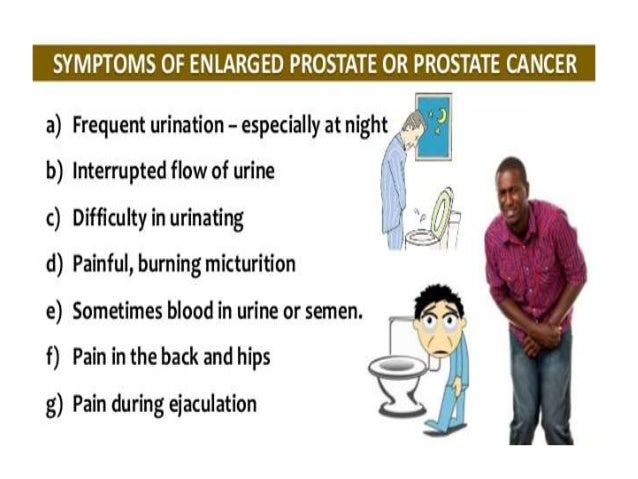 SYMPTOMS OF ENLARGED PROSTATE OR PROSTATE CANCER

a) Frequent urination – especially at night
b) Interrupted flow of urine
c) Difficulty in urinating
d) Painful, burning micturition
e) Sometimes blood in urine or semen.
f) Pain in the back and hips
g) Pain during ejaculation